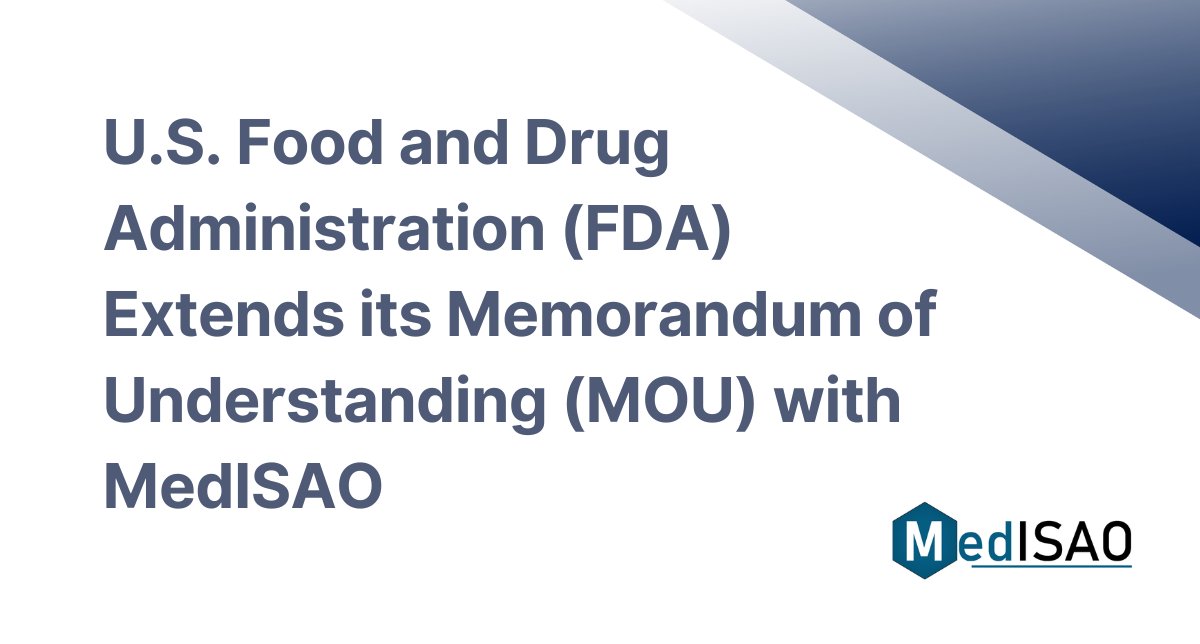 U.S. Food and Drug Administration (FDA) Extends its Memorandum of Understanding (MOU) with MedISAO

MedISAO